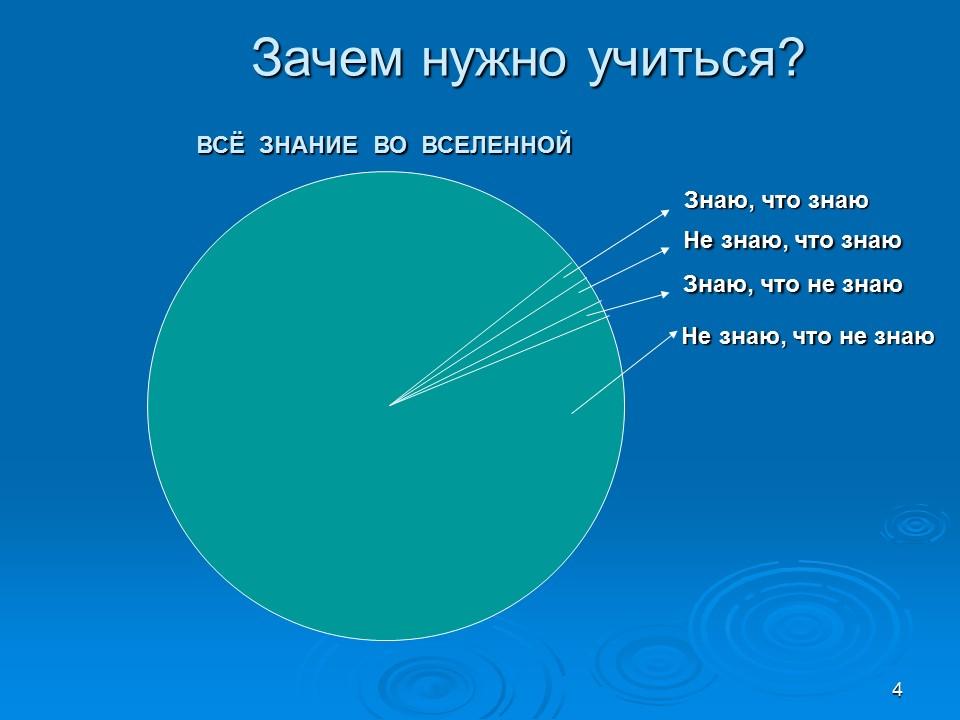 Зачем нужно учиться?

ВСЁ ЗНАНИЕ ВО ВСЕЛЕННОЙ

Знаю, что знаю

Не знаю, что знаю

Знаю, что не знаю

Не знаю, что не знаю

4